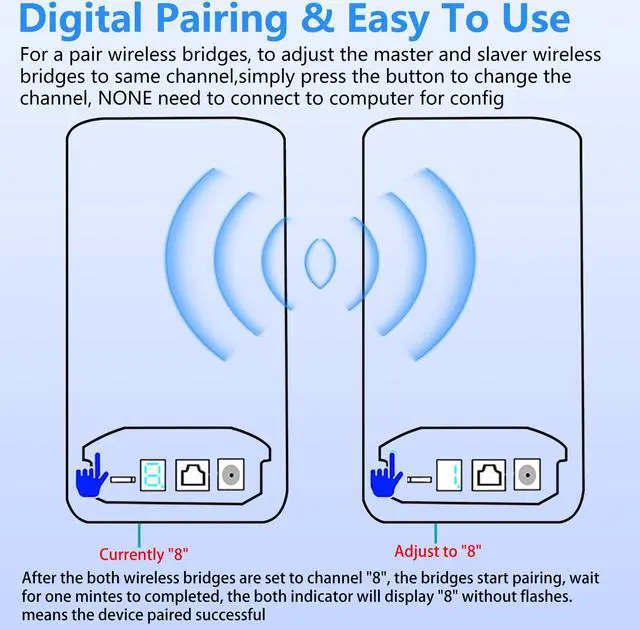 Digital Pairing & Easy To Use

For a pair wireless bridges, to adjust the master and slaver wireless bridges to same channel,simply press the button to change the channel, NONE need to connect to computer for config

8

1

Currently "8"

Adjust to "8"

After the both wireless bridges are set to channel "8", the bridges start pairing, wait for one mintes to completed, the both indicator will display "8" without flashes. means the device paired successful